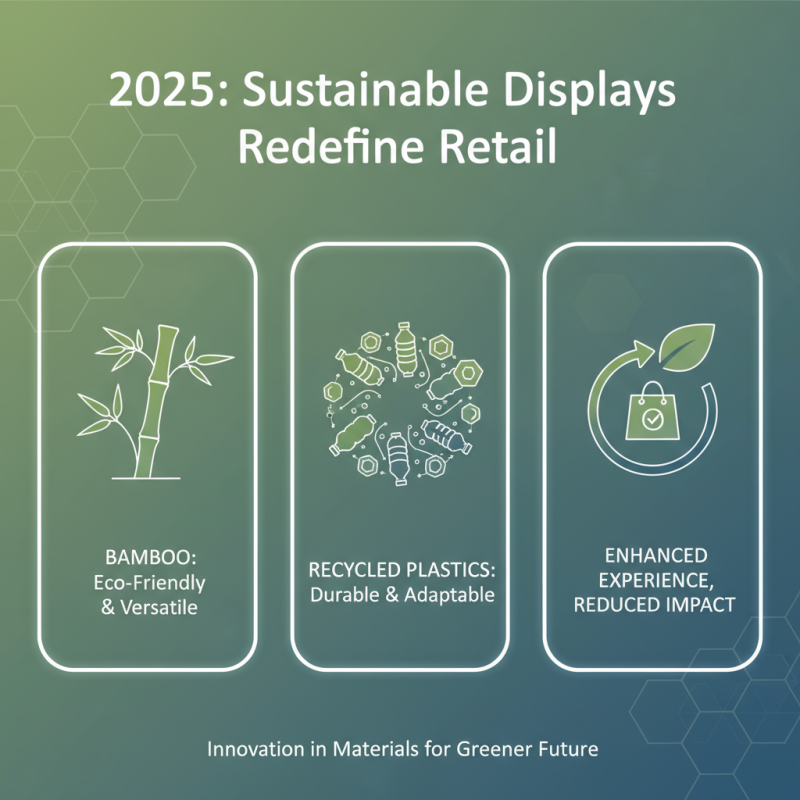 2025: Sustainable Displays Redefine Retail

BAMBOO: Eco-Friendly & Versatile

RECYCLED PLASTICS: Durable & Adaptable

ENHANCED EXPERIENCE, REDUCED IMPACT

Innovation in Materials for Greener Future